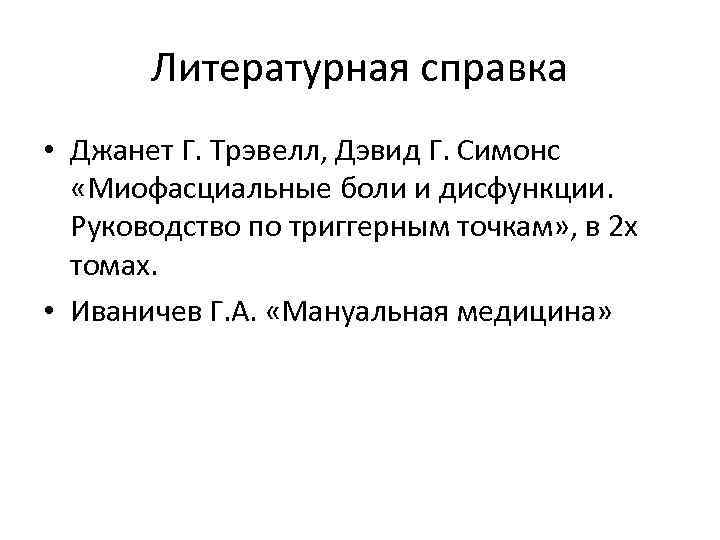 Литературная справка

• Джанет Г. Трэвелл, Дэвид Г. Симонс «Миофасциальные боли и дисфункции. Руководство по триггерным точкам», в 2х томах.
• Иваничев Г.А. «Мануальная медицина»